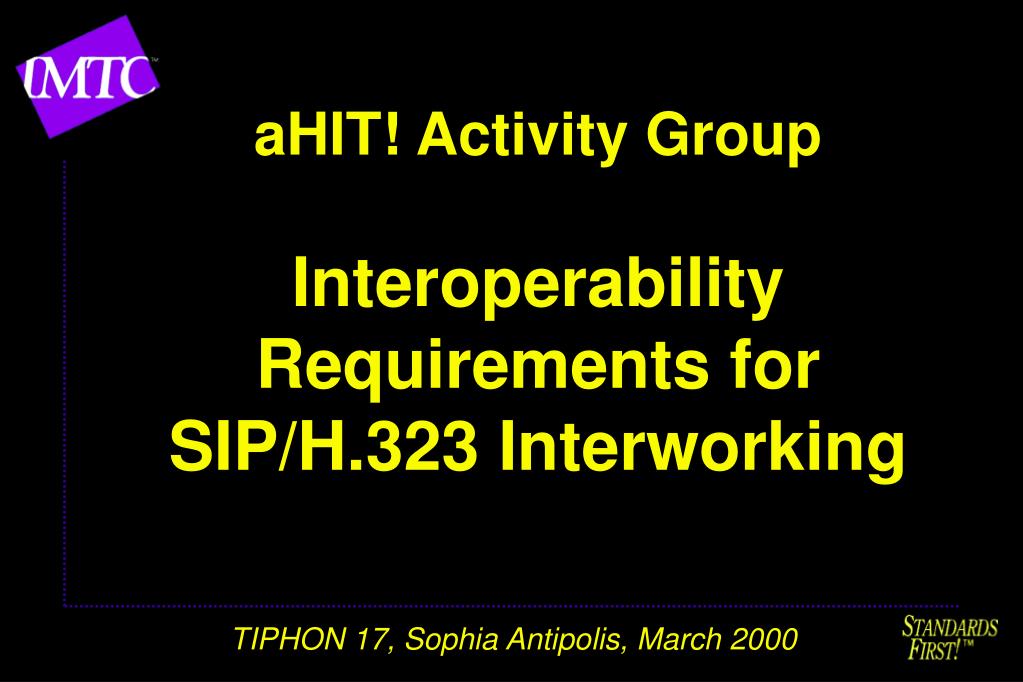 IMTC™

aHIT! Activity Group

Interoperability Requirements for SIP/H.323 Interworking

TIPHON 17, Sophia Antipolis, March 2000

STANDARDS FIRST!™